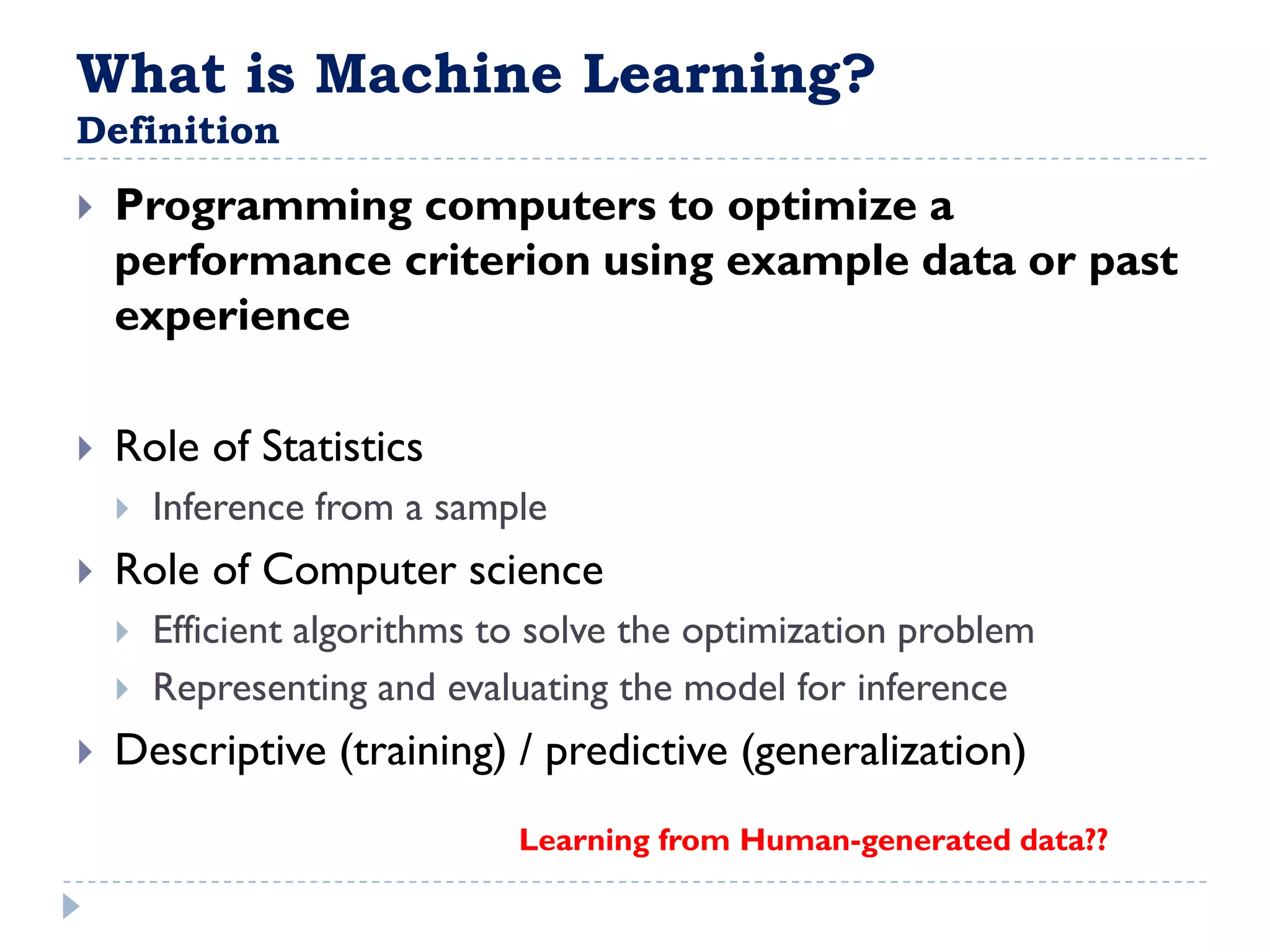 What is Machine Learning?
Definition

Programming computers to optimize a performance criterion using example data or past experience

Role of Statistics
Inference from a sample
Role of Computer science
Efficient algorithms to solve the optimization problem
Representing and evaluating the model for inference
Descriptive (training) / predictive (generalization)

Learning from Human-generated data??